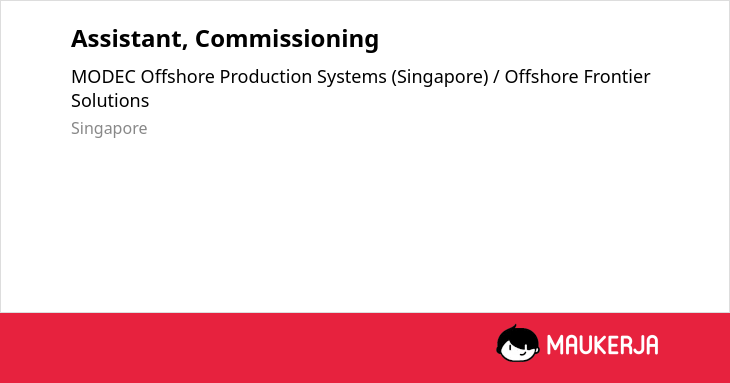 Assistant, Commissioning

MODEC Offshore Production Systems (Singapore) / Offshore Frontier Solutions

Singapore

MAUKERJA